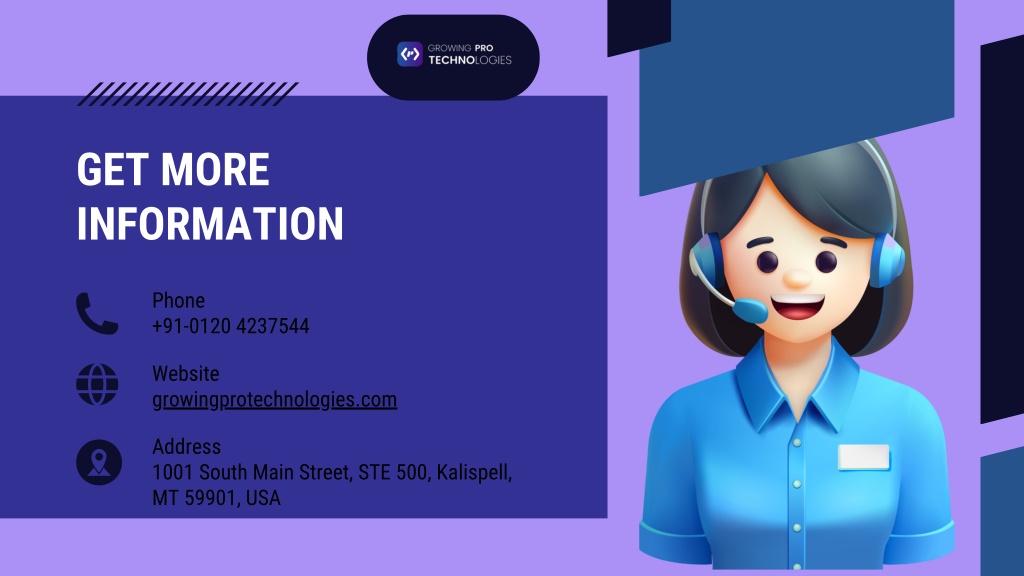 GROWING PRO TECHNOLOGIES

GET MORE INFORMATION

Phone
+91-0120 4237544

Website
growingprotechnologies.com

Address
1001 South Main Street, STE 500, Kalispell, MT 59901, USA